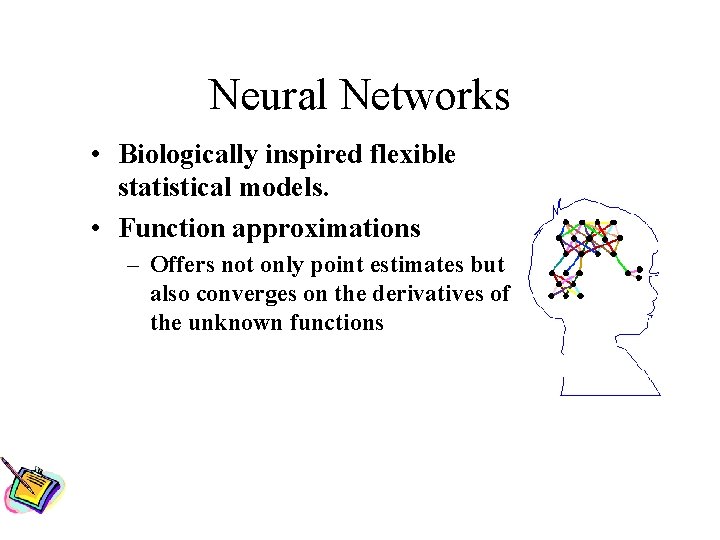 Neural Networks

• Biologically inspired flexible statistical models.

• Function approximations

– Offers not only point estimates but also converges on the derivatives of the unknown functions